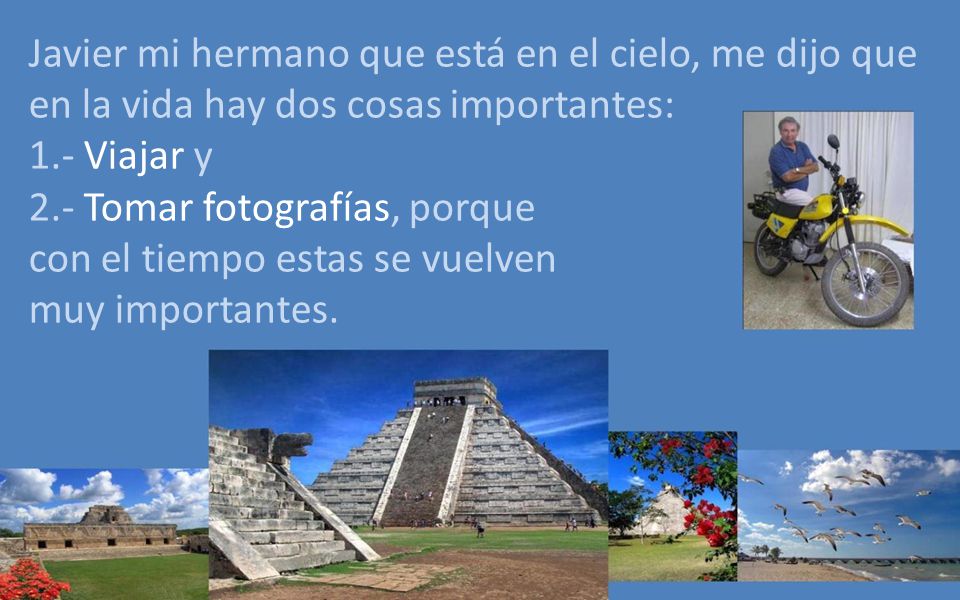 Javier mi hermano que está en el cielo, me dijo que en la vida hay dos cosas importantes:
1.- Viajar y
2.- Tomar fotografías, porque con el tiempo estas se vuelven muy importantes.